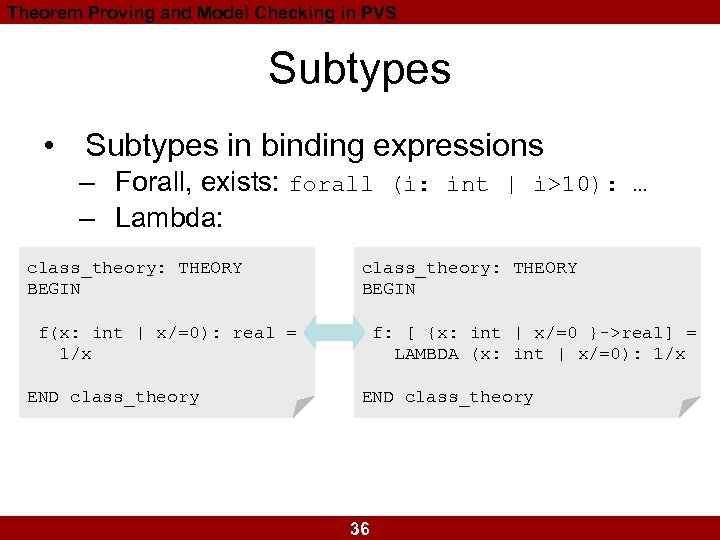 Theorem Proving and Model Checking in PVS

Subtypes

• Subtypes in binding expressions
– Forall, exists: forall (i: int | i>10): …
– Lambda:

class_theory: THEORY
BEGIN

f(x: int | x/=0): real =
1/x

END class_theory

class_theory: THEORY
BEGIN

f: [ {x: int | x/=0 }->real] =
LAMBDA (x: int | x/=0): 1/x

END class_theory

36